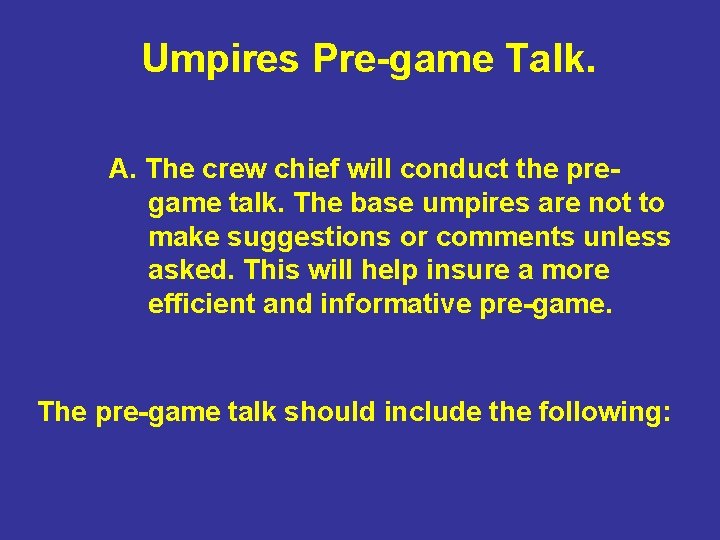 Umpires Pre-game Talk.

A. The crew chief will conduct the pre-game talk. The base umpires are not to make suggestions or comments unless asked. This will help insure a more efficient and informative pre-game.

The pre-game talk should include the following: